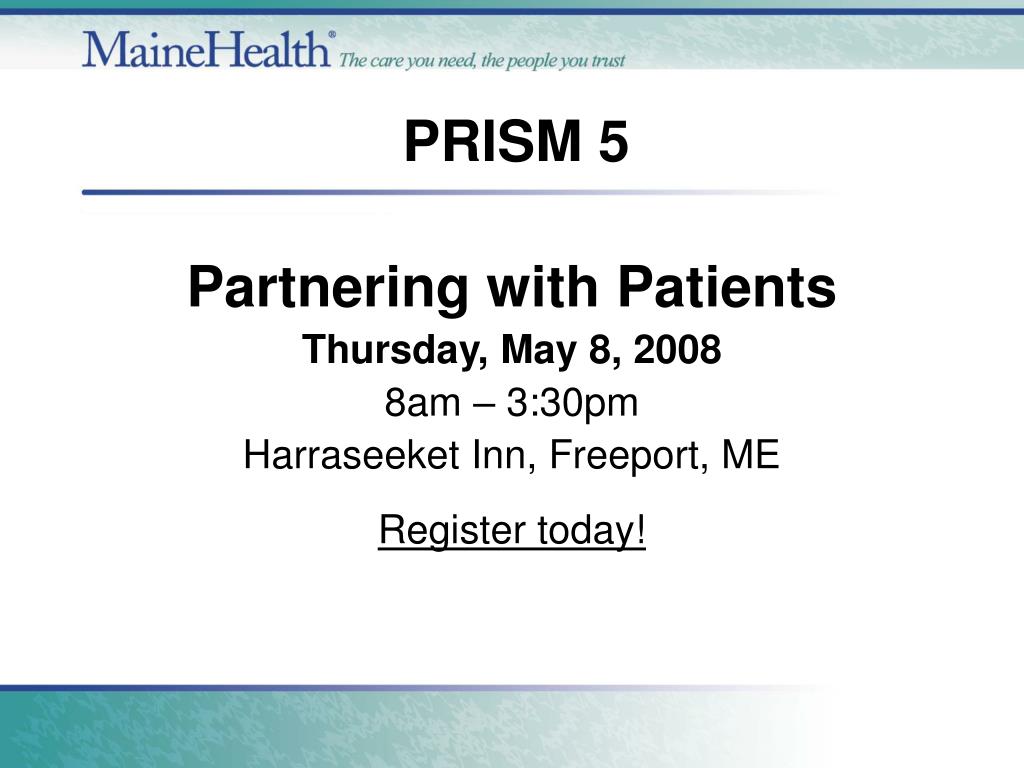 MaineHealth® The care you need, the people you trust

PRISM 5

Partnering with Patients
Thursday, May 8, 2008
8am – 3:30pm
Harraseeket Inn, Freeport, ME

Register today!